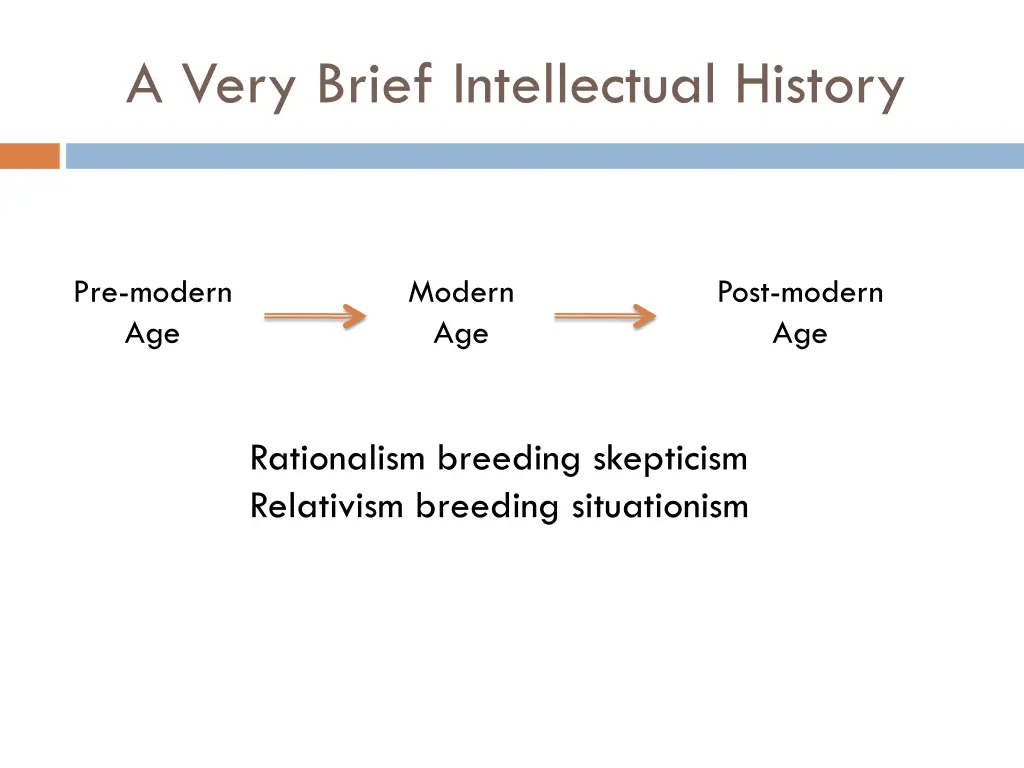 A Very Brief Intellectual History

Pre-modern Age

Modern Age

Post-modern Age

Rationalism breeding skepticism
Relativism breeding situationism